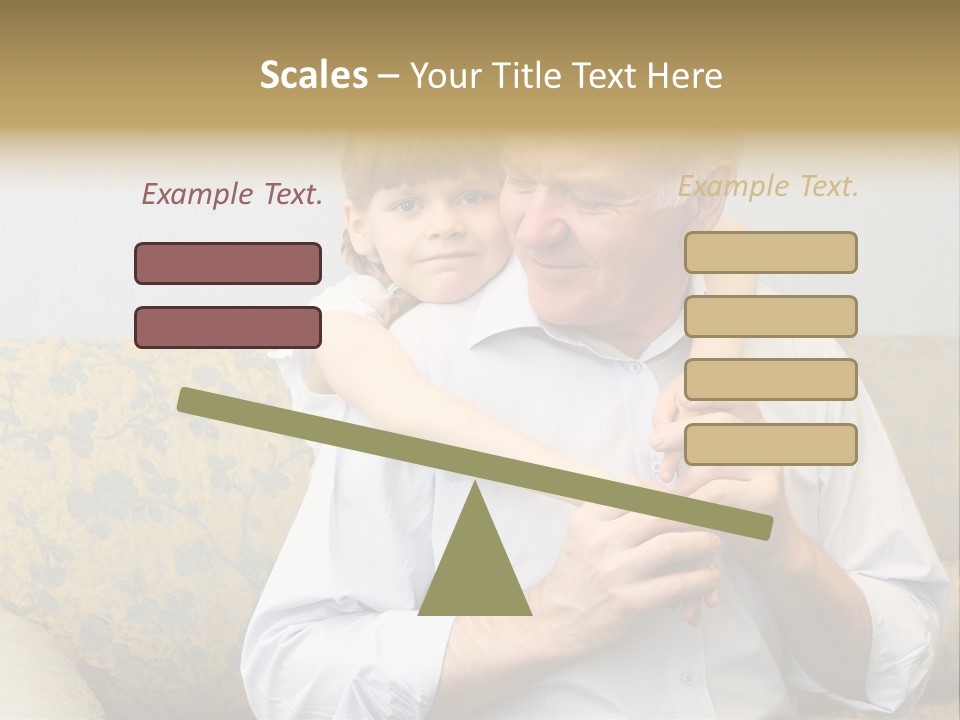 Scales – Your Title Text Here

Example Text.

Example Text.